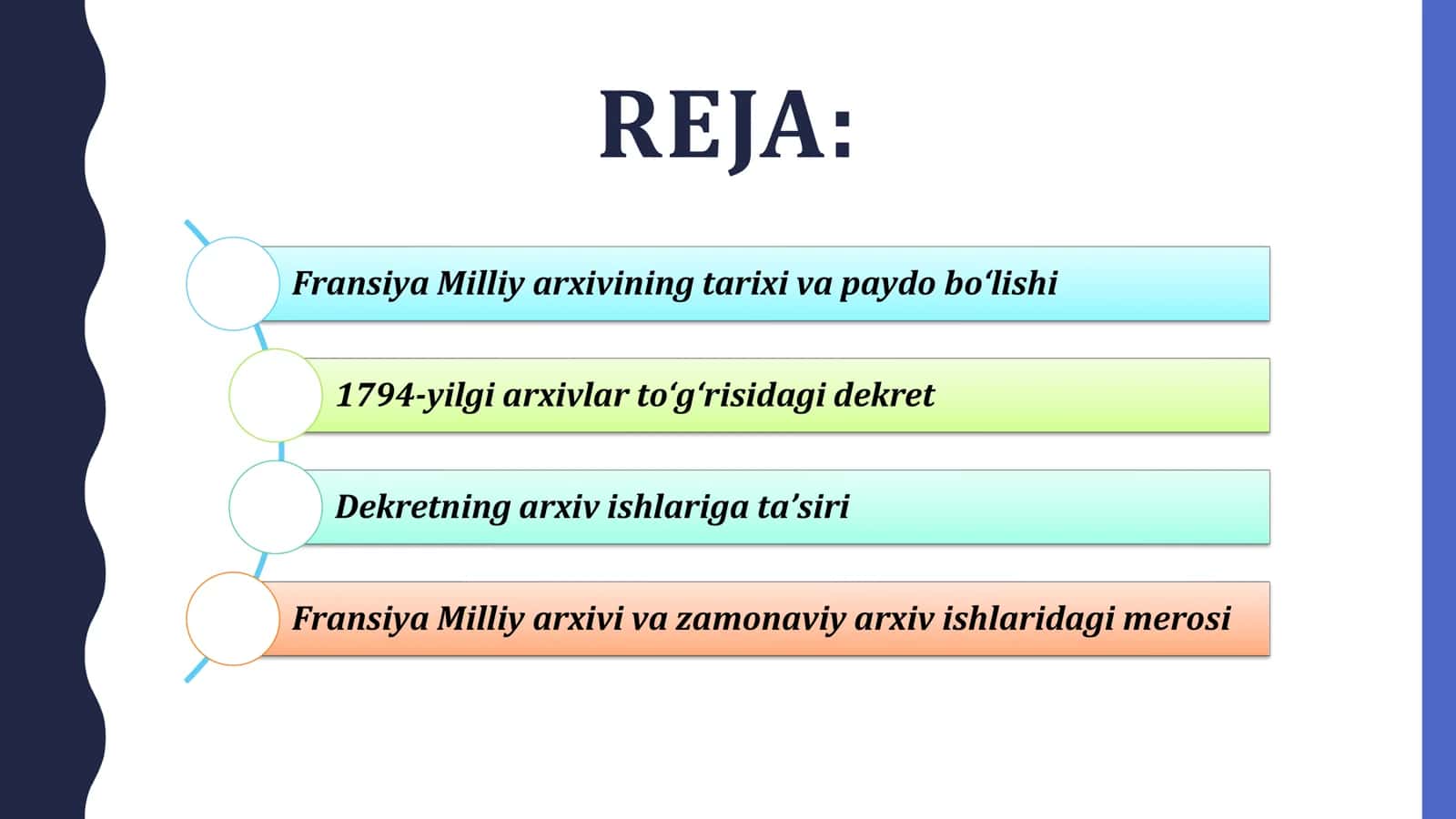 REJA:

Fransiya Milliy arxivining tarixi va paydo bo‘lishi

1794-yilgi arxivlar to‘g‘risidagi dekret

Dekretning arxiv ishlariga ta’siri

Fransiya Milliy arxivi va zamonaviy arxiv ishlaridagi merosi